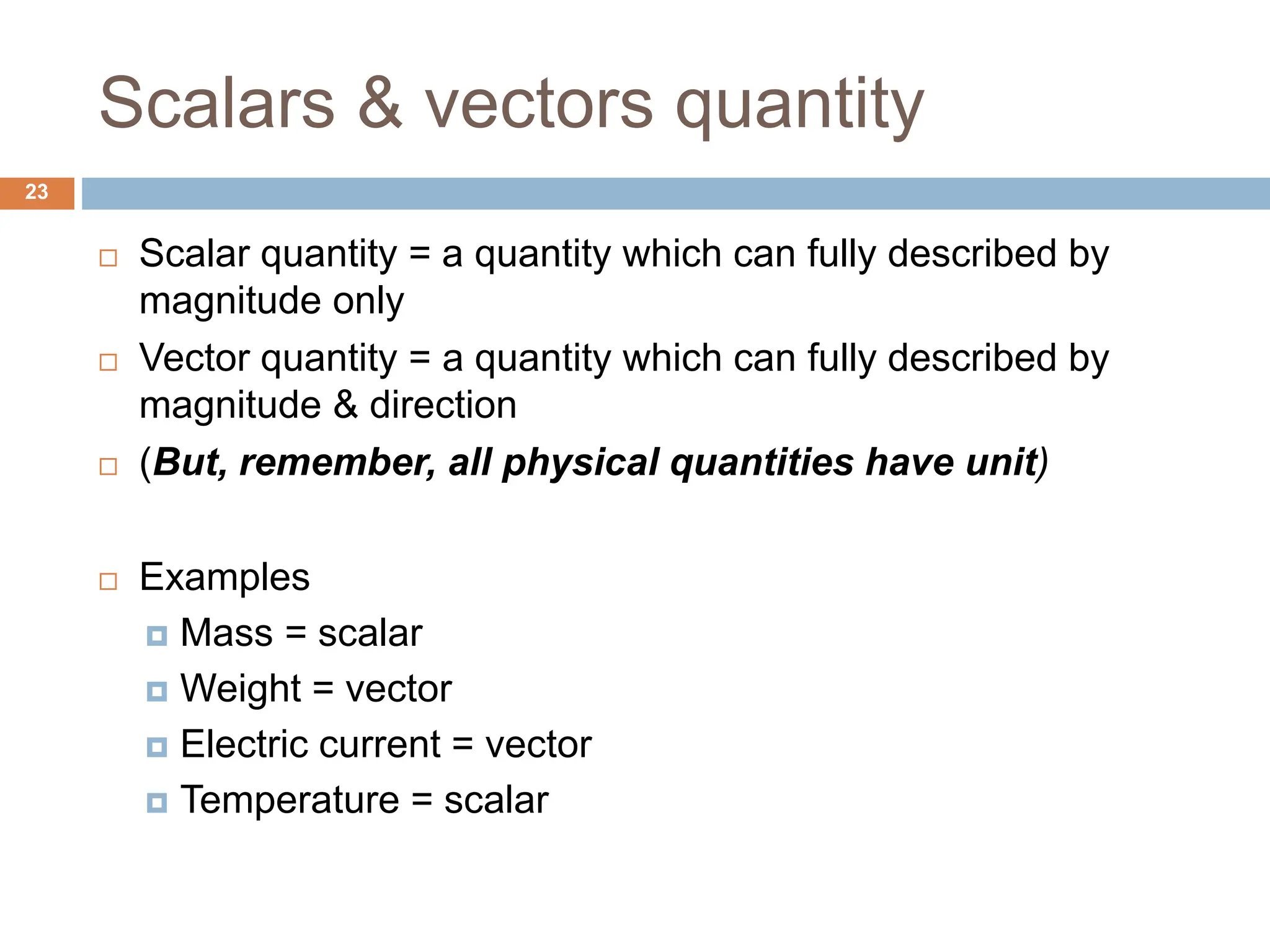 Scalars & vectors quantity

23

Scalar quantity = a quantity which can fully described by magnitude only

Vector quantity = a quantity which can fully described by magnitude & direction

(But, remember, all physical quantities have unit)

Examples

Mass = scalar

Weight = vector

Electric current = vector

Temperature = scalar